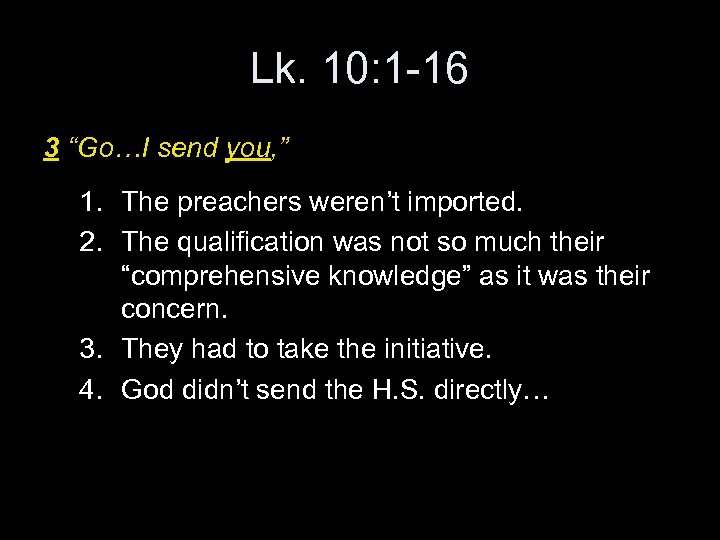 Lk. 10:1-16

3 “Go…I send you,”

1. The preachers weren’t imported.
2. The qualification was not so much their “comprehensive knowledge” as it was their concern.
3. They had to take the initiative.
4. God didn’t send the H.S. directly…